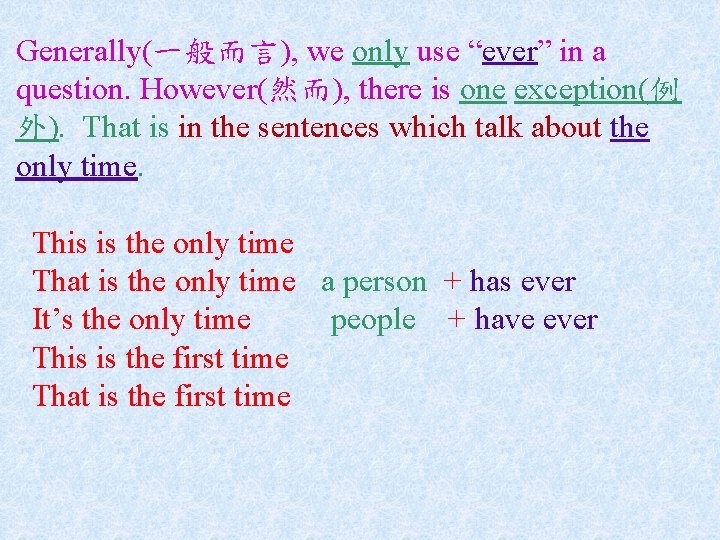 Generally(一般而言), we only use “ever” in a question. However(然而), there is one exception(例外). That is in the sentences which talk about the only time.

This is the only time
That is the only time a person + has ever
It’s the only time people + have ever
This is the first time
That is the first time